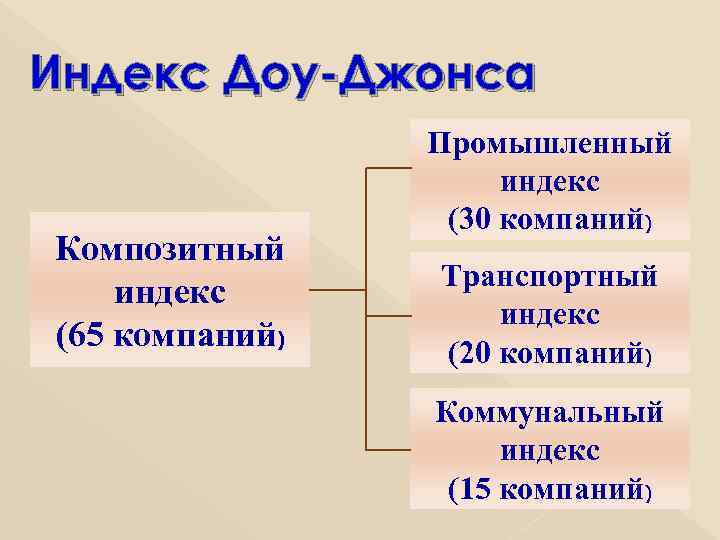 Индекс Доу-Джонса

Композитный индекс (65 компаний)

Промышленный индекс (30 компаний)

Транспортный индекс (20 компаний)

Коммунальный индекс (15 компаний)